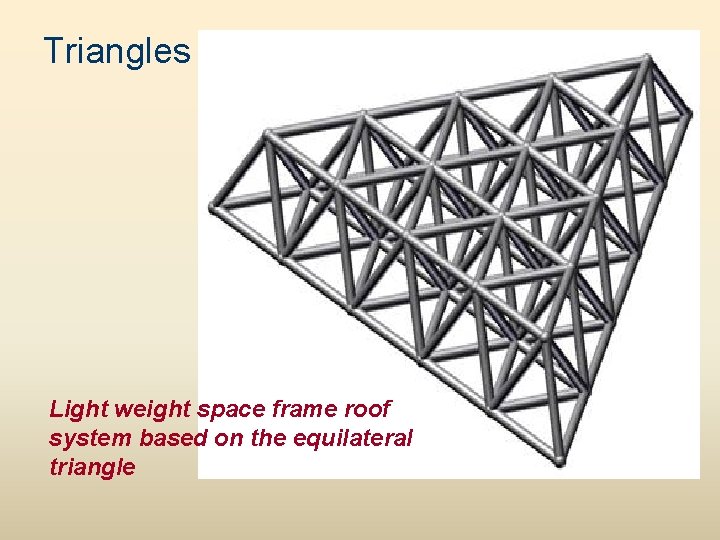 Triangles

Light weight space frame roof system based on the equilateral triangle